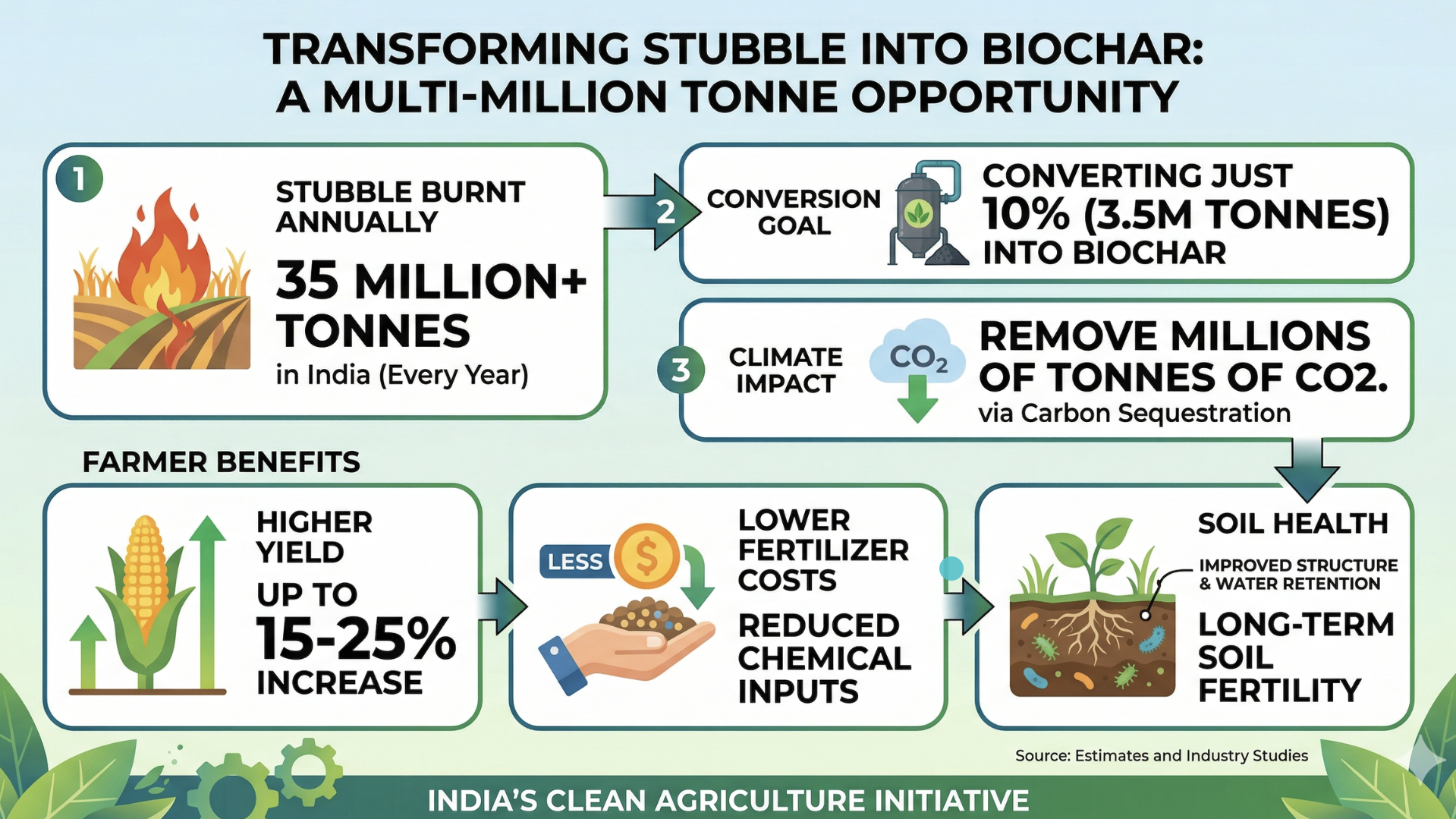 TRANSFORMING STUBBLE INTO BIOCHAR: A MULTI-MILLION TONNE OPPORTUNITY

1

STUBBLE BURNT ANNUALLY

35 MILLION+ TONNES

in India (Every Year)

2

CONVERSION GOAL

CONVERTING JUST 10% (3.5M TONNES) INTO BIOCHAR

3

CLIMATE IMPACT

$CO_2$

REMOVE MILLIONS OF TONNES OF CO2.

via Carbon Sequestration

FARMER BENEFITS

HIGHER YIELD

UP TO 15-25% INCREASE

LESS

$

LOWER FERTILIZER COSTS

REDUCED CHEMICAL INPUTS

SOIL HEALTH

IMPROVED STRUCTURE & WATER RETENTION

LONG-TERM SOIL FERTILITY

Source: Estimates and Industry Studies

INDIA'S CLEAN AGRICULTURE INITIATIVE